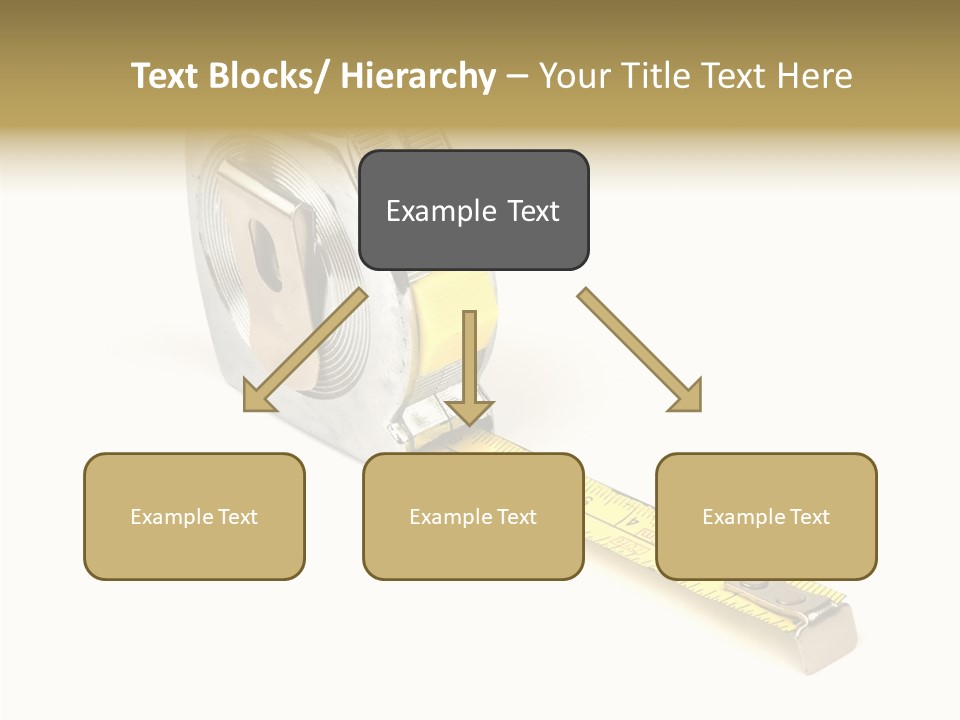 Text Blocks/ Hierarchy – Your Title Text Here

Example Text

Example Text

Example Text

Example Text